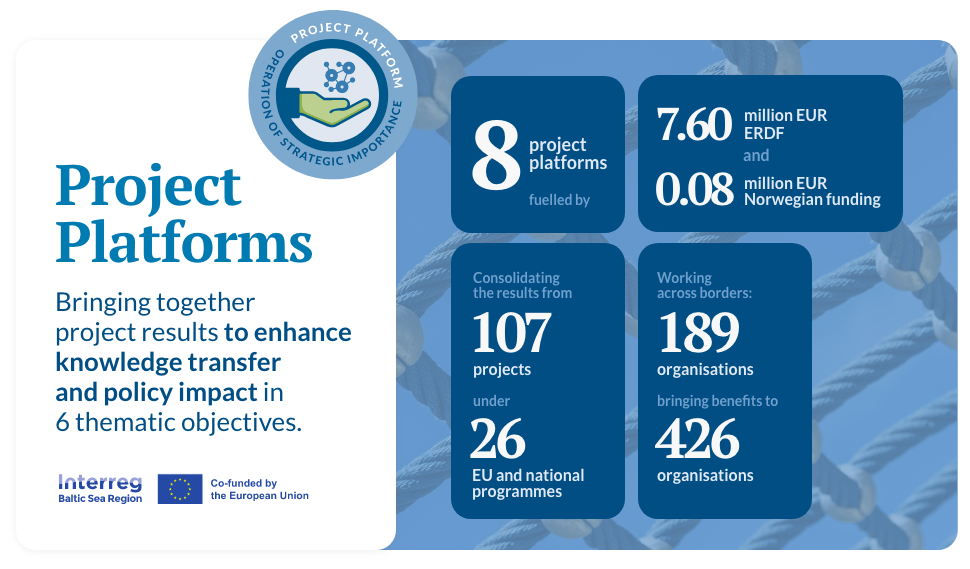 PROJECT PLATFORM
OPERATION OF STRATEGIC IMPORTANCE

Project Platforms

Bringing together project results to enhance knowledge transfer and policy impact in 6 thematic objectives.

Interreg
Baltic Sea Region

Co-funded by the European Union

8 project platforms

fuelled by

7.60 million EUR ERDF

and

0.08 million EUR Norwegian funding

Consolidating the results from

107 projects

under

26 EU and national programmes

Working across borders:

189 organisations

bringing benefits to

426 organisations